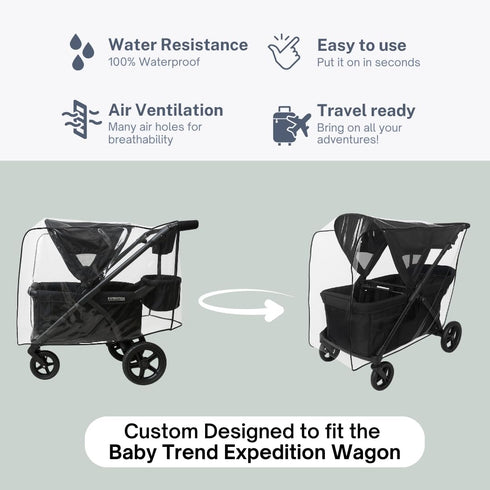 Water Resistance
100% Waterproof

Easy to use
Put it on in seconds

Air Ventilation
Many air holes for breathability

Travel ready
Bring on all your adventures!

Custom Designed to fit the
Baby Trend Expedition Wagon